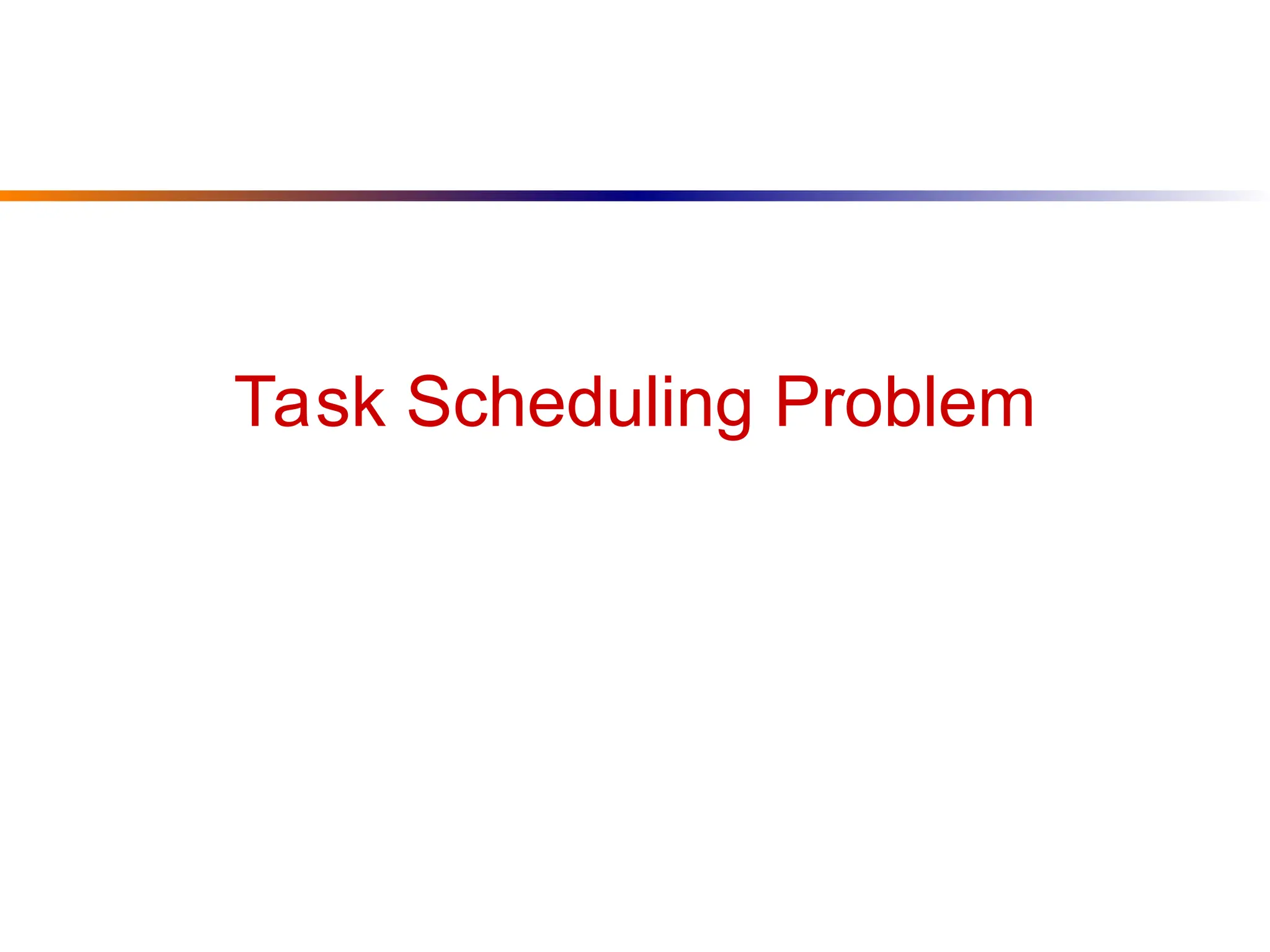 Task Scheduling Problem